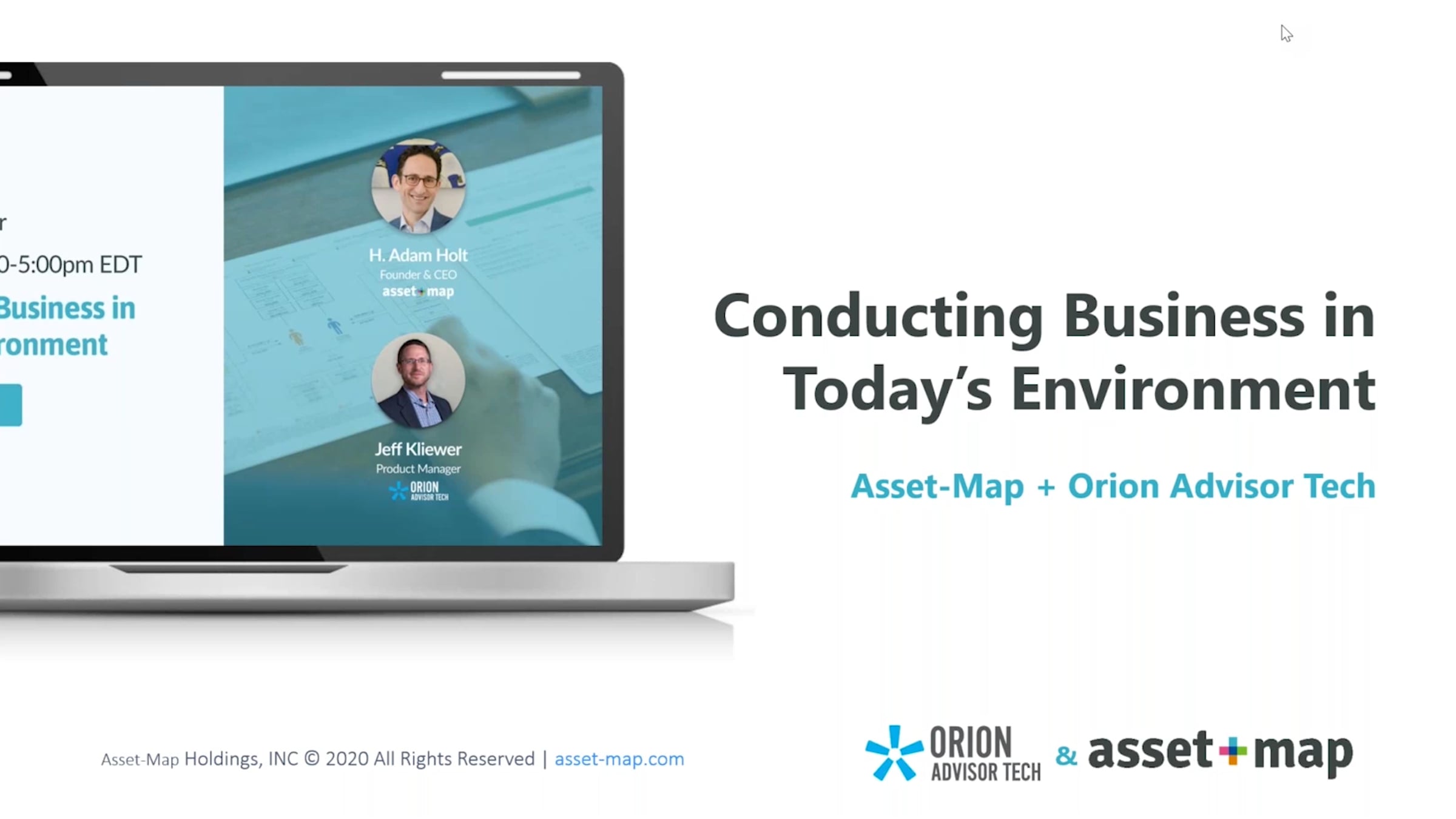 r

0-5:00pm EDT

Business in
ronment

H. Adam Holt
Founder & CEO
asset+map

Jeff Kliewer
Product Manager
ORION ADVISOR TECH

Conducting Business in Today's Environment

Asset-Map + Orion Advisor Tech

Asset-Map Holdings, INC © 2020 All Rights Reserved | asset-map.com

ORION ADVISOR TECH & asset+map